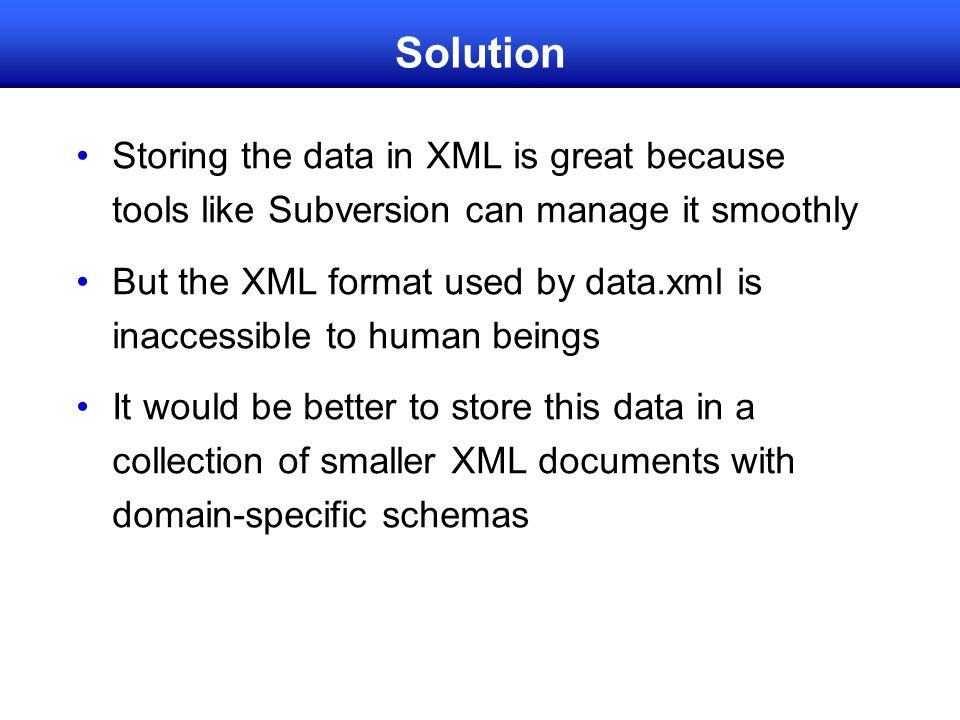 Solution

• Storing the data in XML is great because tools like Subversion can manage it smoothly

• But the XML format used by data.xml is inaccessible to human beings

• It would be better to store this data in a collection of smaller XML documents with domain-specific schemas